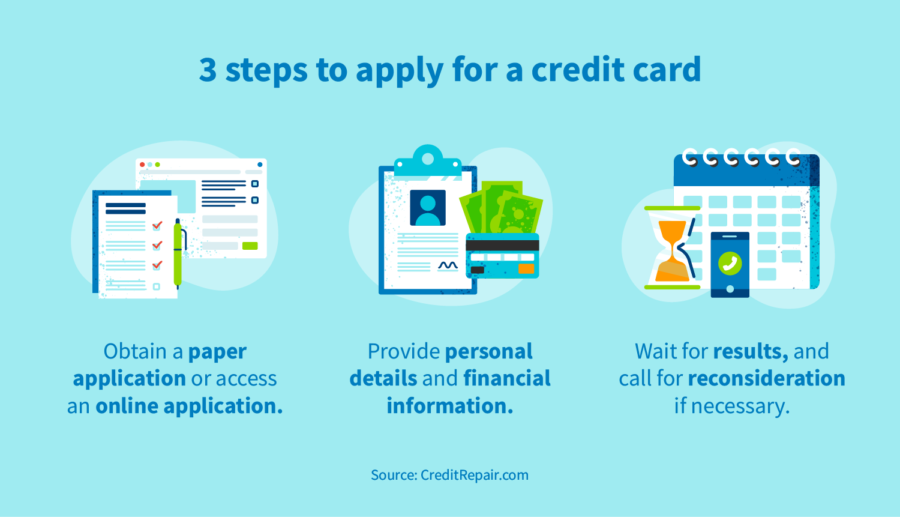 3 steps to apply for a credit card

Obtain a paper application or access an online application.

Provide personal details and financial information.

Wait for results, and call for reconsideration if necessary.

Source: CreditRepair.com